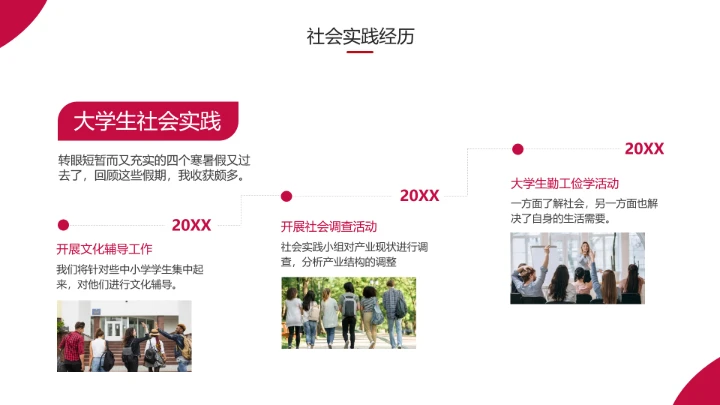 社会实践经历

大学生社会实践

转眼短暂而又充实的四个寒暑假又过去了，回顾这些假期，我收获颇多。

20XX

开展文化辅导工作

我们将针对些中小学学生集中起来，对他们进行文化辅导。

20XX

开展社会调查活动

社会实践小组对产业现状进行调查，分析产业结构的调整

20XX

大学生勤工俭学活动

一方面了解社会，另一方面也解决了自身的生活需要。